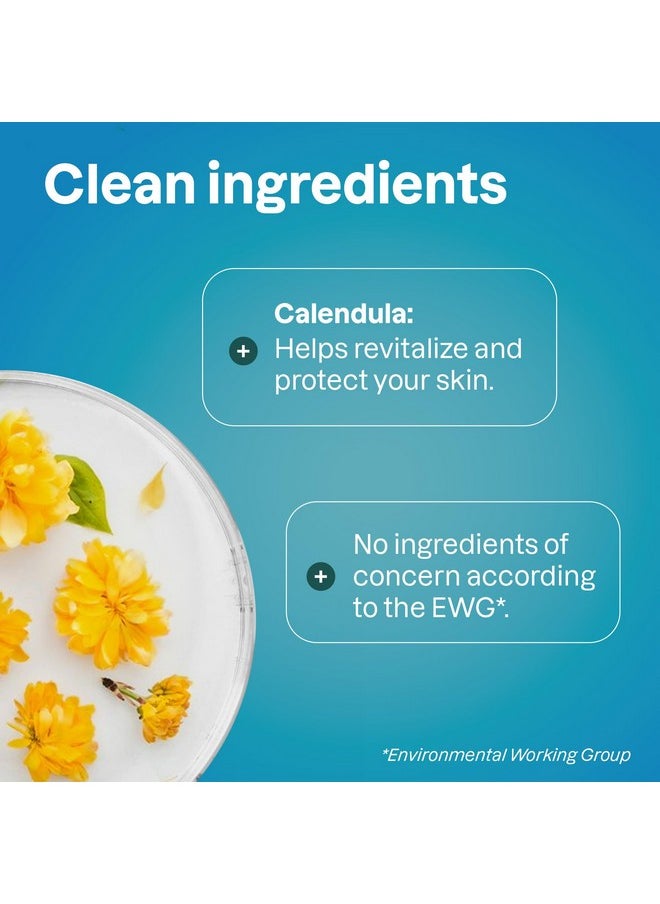 Clean ingredients

+ Calendula:
Helps revitalize and protect your skin.

+ No ingredients of concern according to the EWG*.

*Environmental Working Group